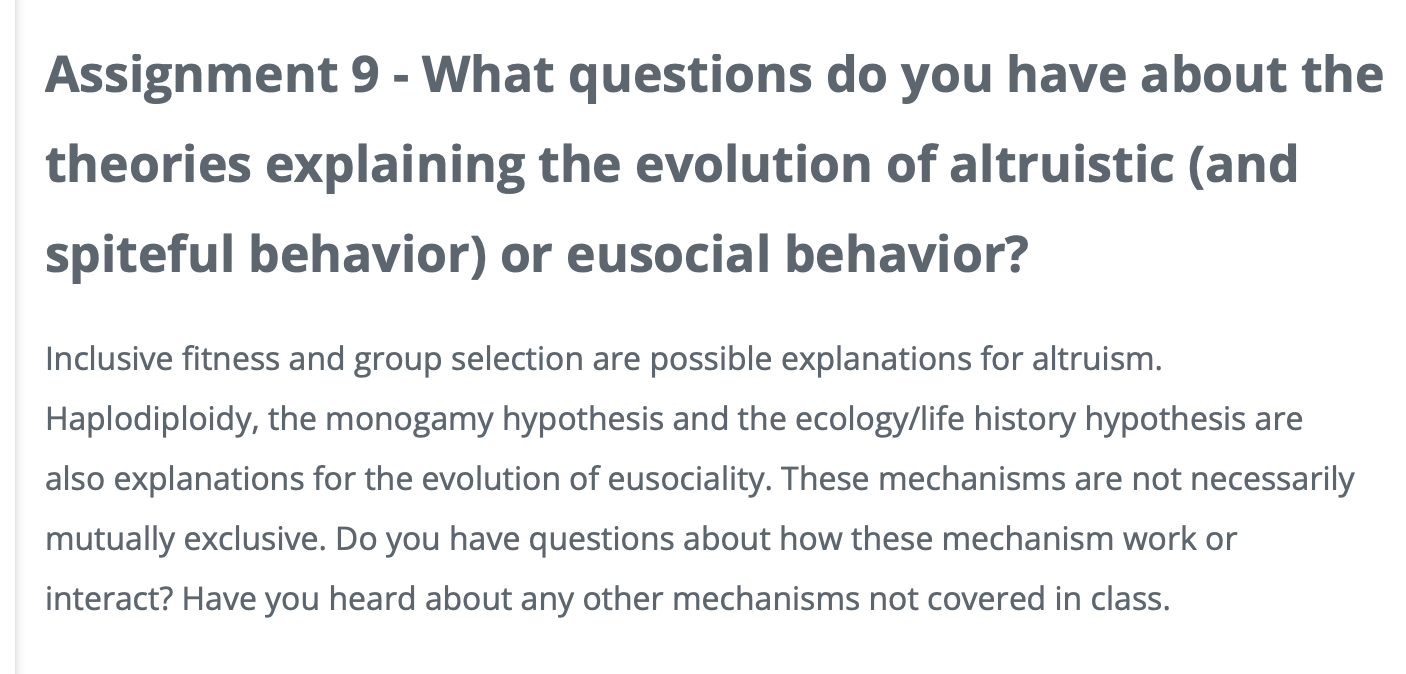 Assignment 9 - What questions do you have about the theories explaining the evolution of altruistic (and spiteful behavior) or eusocial behavior?

Inclusive fitness and group selection are possible explanations for altruism. Haplodiploidy, the monogamy hypothesis and the ecology/life history hypothesis are also explanations for the evolution of eusociality. These mechanisms are not necessarily mutually exclusive. Do you have questions about how these mechanism work or interact? Have you heard about any other mechanisms not covered in class.